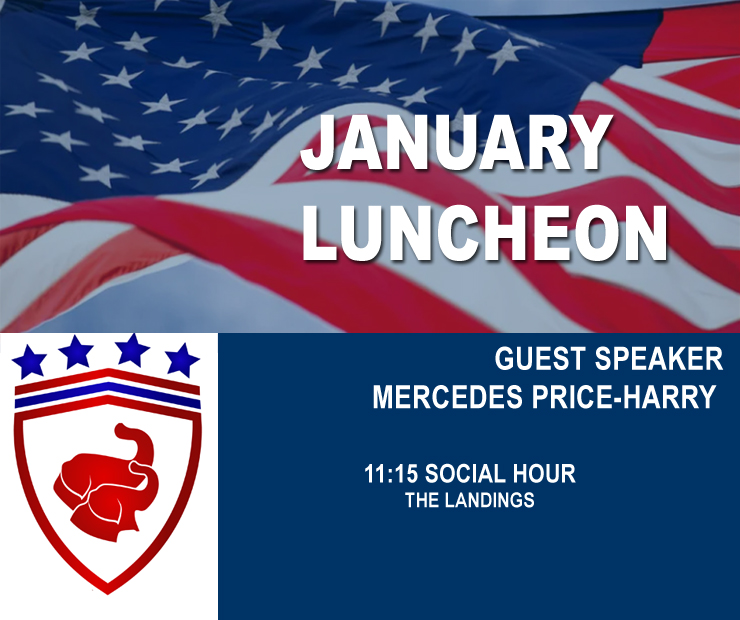 JANUARY LUNCHEON

GUEST SPEAKER
MERCEDES PRICE-HARRY

11:15 SOCIAL HOUR
THE LANDINGS